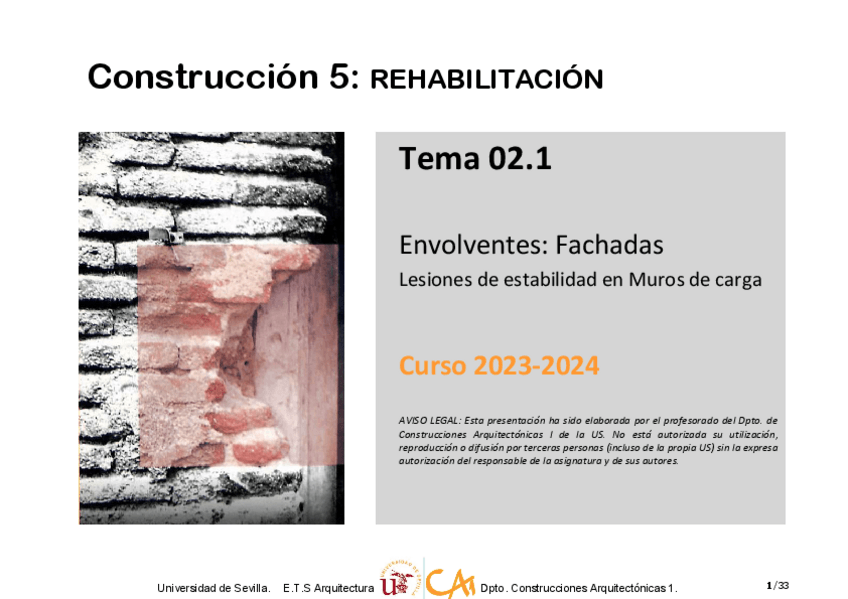 Construcción 5: REHABILITACIÓN

Tema 02.1

Envolventes: Fachadas

Lesiones de estabilidad en Muros de carga

Curso 2023-2024

AVISO LEGAL: Esta presentación ha sido elaborada por el profesorado del Dpto. de Construcciones Arquitectónicas I de la US. No está autorizada su utilización, reproducción o difusión por terceras personas (incluso de la propia US) sin la expresa autorización del responsable de la asignatura y de sus autores.

Universidad de Sevilla. E.T.S Arquitectura US CA1 Dpto. Construcciones Arquitectónicas 1. 1/33